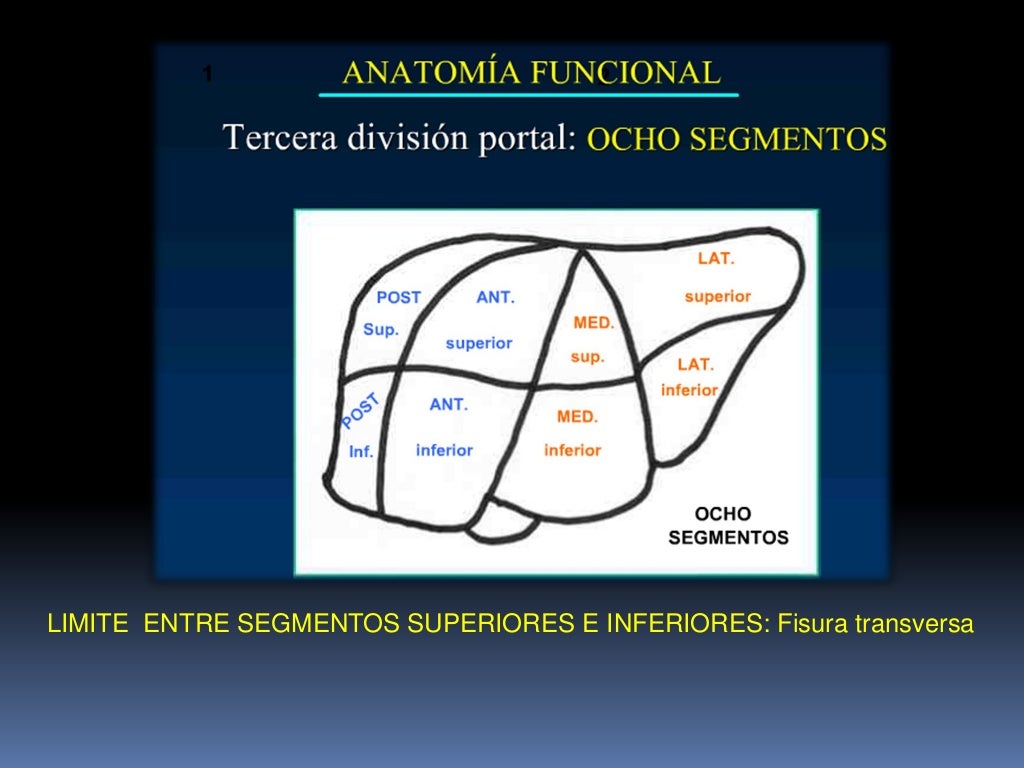 1

ANATOMÍA FUNCIONAL

Tercera división portal: OCHO SEGMENTOS

POST
Sup.

ANT.
superior

MED.
sup.

LAT.
superior

LAT.
inferior

POST
Inf.

ANT.
inferior

MED.
inferior

OCHO
SEGMENTOS

LIMITE ENTRE SEGMENTOS SUPERIORES E INFERIORES: Fisura transversa